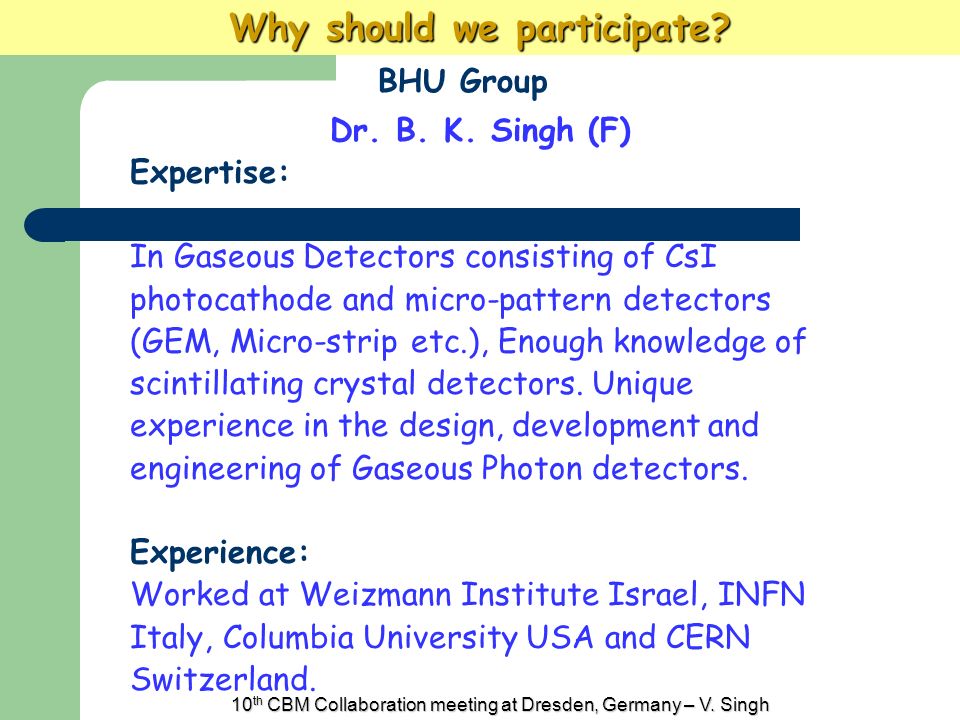 Why should we participate?

BHU Group

Dr. B. K. Singh (F)

Expertise:

In Gaseous Detectors consisting of CsI photocathode and micro-pattern detectors (GEM, Micro-strip etc.), Enough knowledge of scintillating crystal detectors. Unique experience in the design, development and engineering of Gaseous Photon detectors.

Experience:
Worked at Weizmann Institute Israel, INFN Italy, Columbia University USA and CERN Switzerland.

10$^{th}$ CBM Collaboration meeting at Dresden, Germany – V. Singh